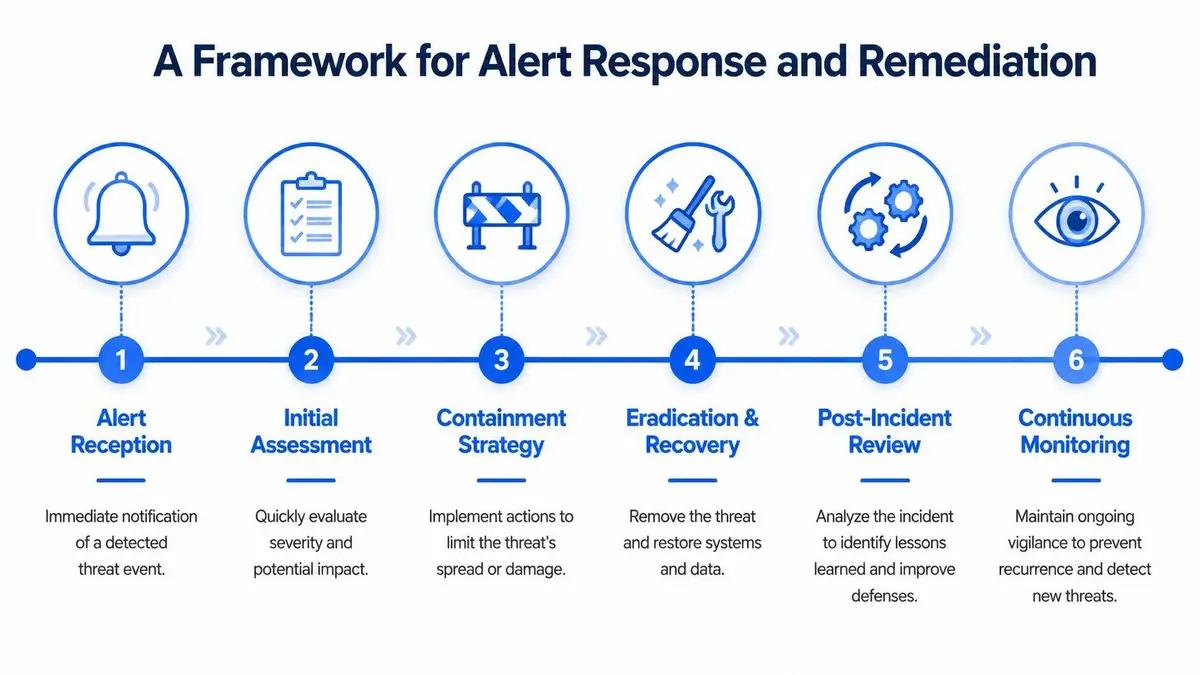 A Framework for Alert Response and Remediation

1

Alert Reception

Immediate notification of a detected threat event.

2

Initial Assessment

Quickly evaluate severity and potential impact.

3

Containment Strategy

Implement actions to limit the threat's spread or damage.

4

Eradication & Recovery

Remove the threat and restore systems and data.

5

Post-Incident Review

Analyze the incident to identify lessons learned and improve defenses.

6

Continuous Monitoring

Maintain ongoing vigilance to prevent recurrence and detect new threats.